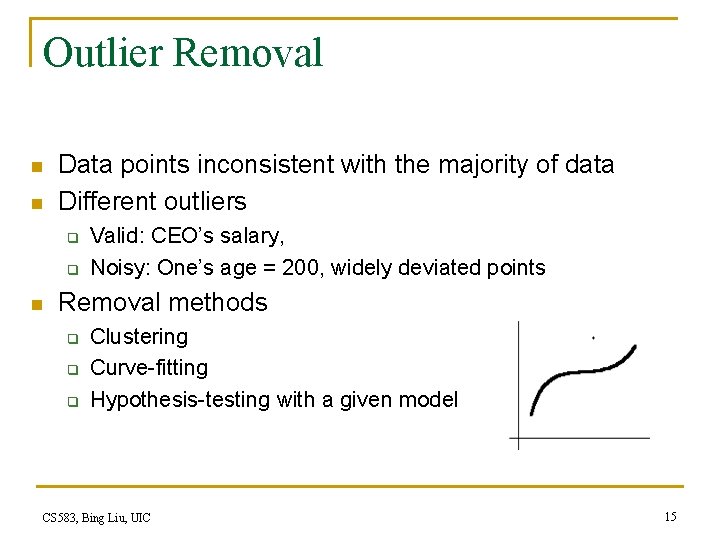 Outlier Removal

- Data points inconsistent with the majority of data
- Different outliers
  - Valid: CEO's salary,
  - Noisy: One's age = 200, widely deviated points
- Removal methods
  - Clustering
  - Curve-fitting
  - Hypothesis-testing with a given model

CS583, Bing Liu, UIC

15